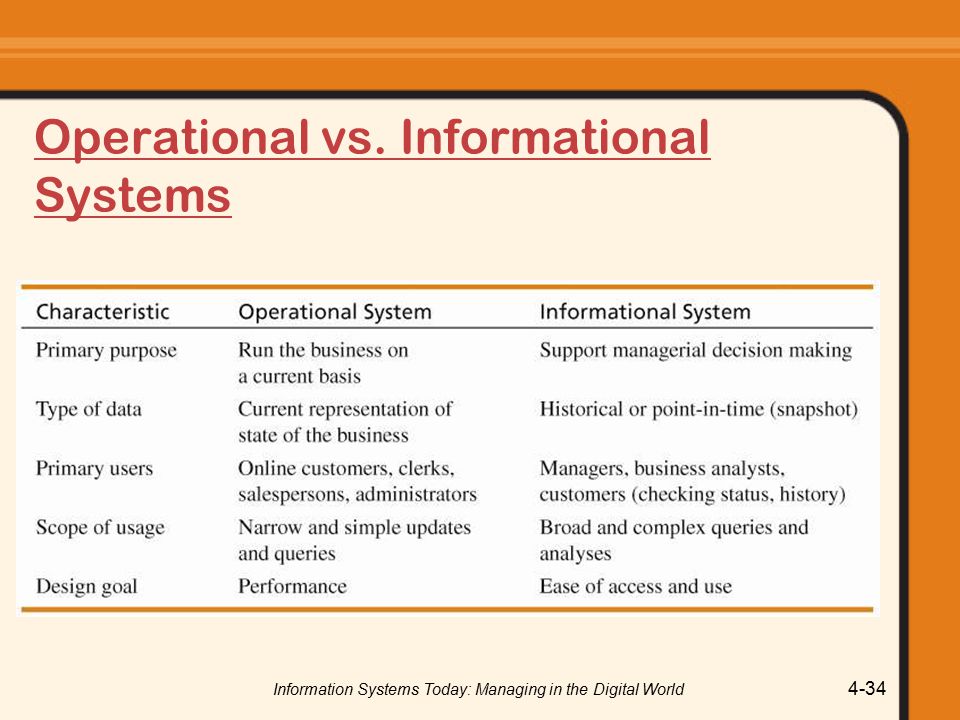 Operational vs. Informational Systems

| Characteristic | Operational System | Informational System |
|---|---|---|
| Primary purpose | Run the business on a current basis | Support managerial decision making |
| Type of data | Current representation of state of the business | Historical or point-in-time (snapshot) |
| Primary users | Online customers, clerks, salespersons, administrators | Managers, business analysts, customers (checking status, history) |
| Scope of usage | Narrow and simple updates and queries | Broad and complex queries and analyses |
| Design goal | Performance | Ease of access and use |

Information Systems Today: Managing in the Digital World

4-34